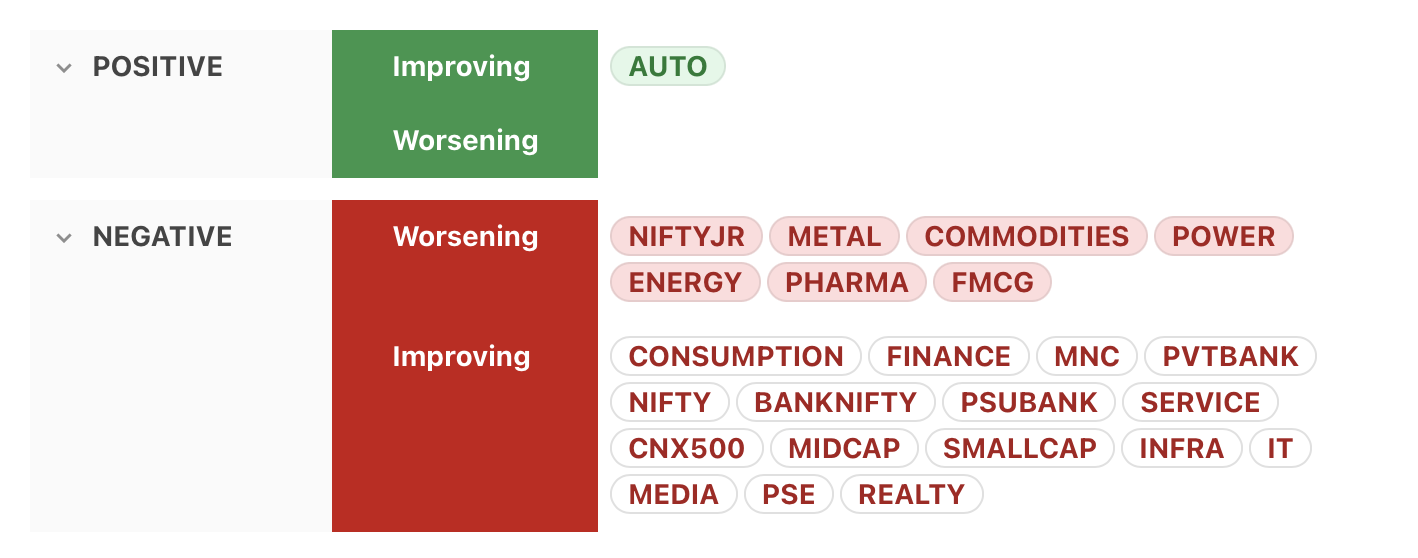 POSITIVE

Improving
AUTO

Worsening

NEGATIVE

Worsening
NIFTYJR METAL COMMODITIES POWER ENERGY PHARMA FMCG

Improving
CONSUMPTION FINANCE MNC PVTBANK NIFTY BANKNIFTY PSUBANK SERVICE CNX500 MIDCAP SMALLCAP INFRA IT MEDIA PSE REALTY